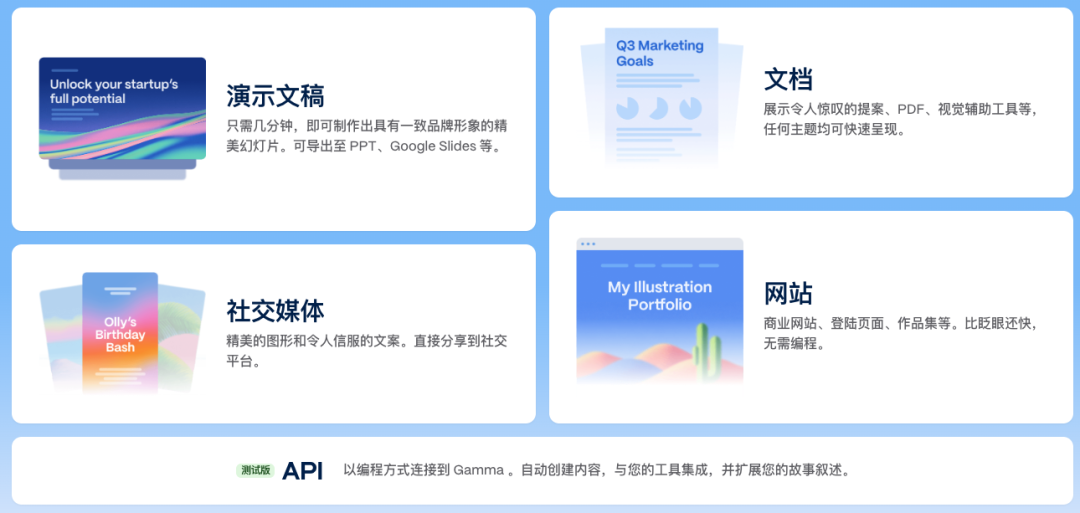 Unlock your startup's full potential

演示文稿

只需几分钟，即可制作出具有一致品牌形象的精美幻灯片。可导出至 PPT、Google Slides 等。

Q3 Marketing Goals

文档

展示令人惊叹的提案、PDF、视觉辅助工具等，任何主题均可快速呈现。

Olly's Birthday Bash

社交媒体

精美的图形和令人信服的文案。直接分享到社交平台。

My Illustration Portfolio

网站

商业网站、登陆页面、作品集等。比眨眼还快，无需编程。

测试版 API 以编程方式连接到 Gamma 。自动创建内容，与您的工具集成，并扩展您的故事叙述。